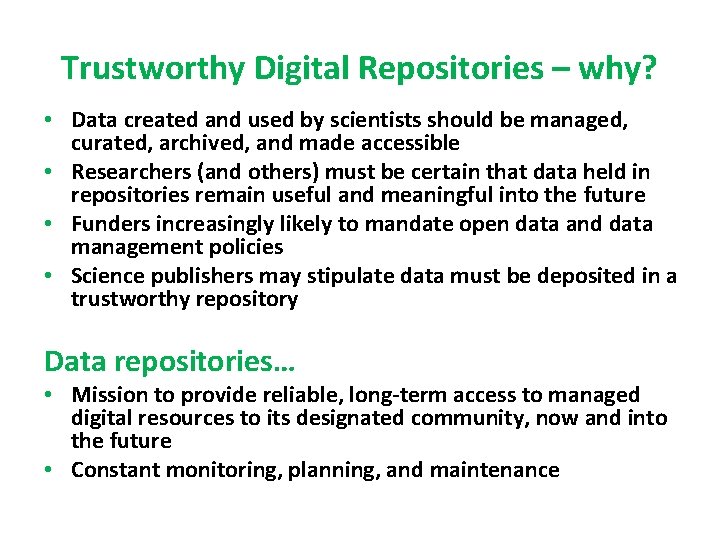 Trustworthy Digital Repositories – why?

• Data created and used by scientists should be managed, curated, archived, and made accessible
• Researchers (and others) must be certain that data held in repositories remain useful and meaningful into the future
• Funders increasingly likely to mandate open data and data management policies
• Science publishers may stipulate data must be deposited in a trustworthy repository

Data repositories…
• Mission to provide reliable, long-term access to managed digital resources to its designated community, now and into the future
• Constant monitoring, planning, and maintenance